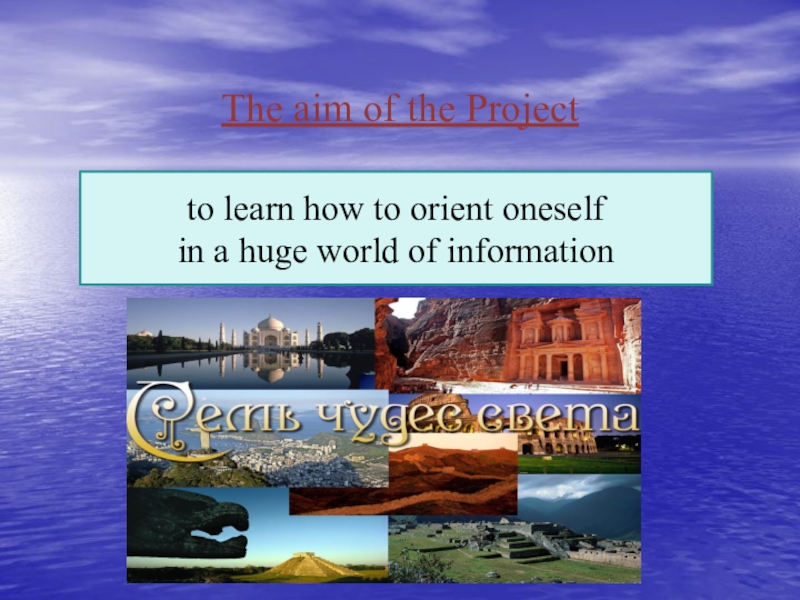 The aim of the Project

to learn how to orient oneself in a huge world of information

Семь чудес света